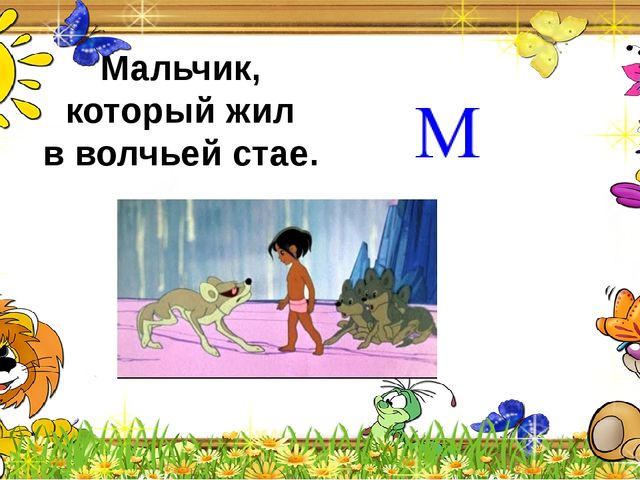 Мальчик, который жил в волчьей стае.

М